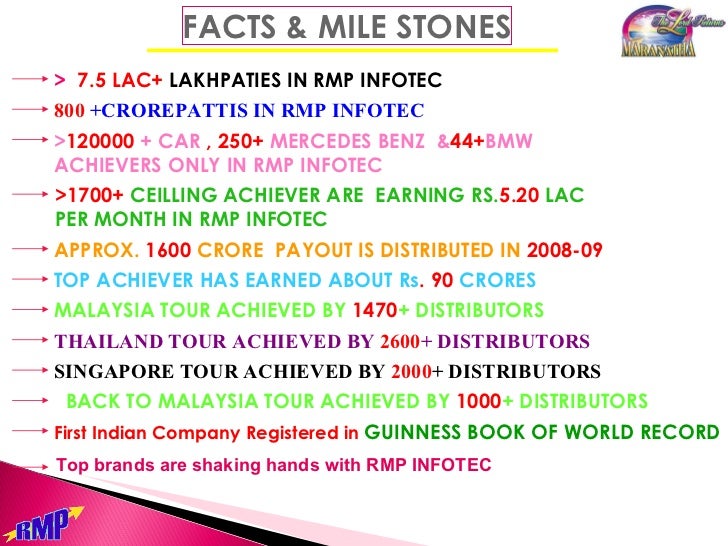 FACTS & MILE STONES

The Lord Returns MARANATHA

> 7.5 LAC+ LAKHPATIES IN RMP INFOTEC

800 +CROREPATTIS IN RMP INFOTEC

>120000 + CAR , 250+ MERCEDES BENZ &44+BMW ACHIEVERS ONLY IN RMP INFOTEC

>1700+ CEILLING ACHIEVER ARE EARNING RS.5.20 LAC PER MONTH IN RMP INFOTEC

APPROX. 1600 CRORE PAYOUT IS DISTRIBUTED IN 2008-09

TOP ACHIEVER HAS EARNED ABOUT Rs. 90 CRORES

MALAYSIA TOUR ACHIEVED BY 1470+ DISTRIBUTORS

THAILAND TOUR ACHIEVED BY 2600+ DISTRIBUTORS

SINGAPORE TOUR ACHIEVED BY 2000+ DISTRIBUTORS

BACK TO MALAYSIA TOUR ACHIEVED BY 1000+ DISTRIBUTORS

First Indian Company Registered in GUINNESS BOOK OF WORLD RECORD

Top brands are shaking hands with RMP INFOTEC

RMP